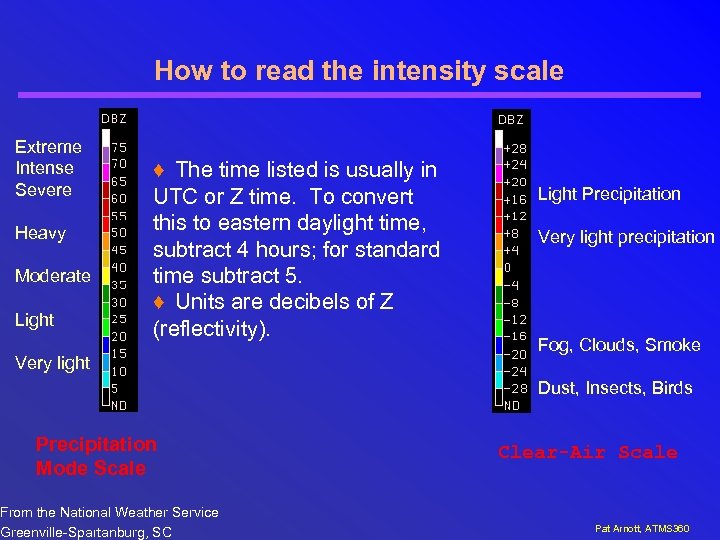 How to read the intensity scale

Extreme
Intense
Severe

Heavy

Moderate

Light

Very light

DBZ
75
70
65
60
55
50
45
40
35
30
25
20
15
10
5
ND

♦ The time listed is usually in UTC or Z time. To convert this to eastern daylight time, subtract 4 hours; for standard time subtract 5.
♦ Units are decibels of Z (reflectivity).

DBZ
+28
+24
+20
+16
+12
+8
+4
0
-4
-8
-12
-16
-20
-24
-28
ND

Light Precipitation

Very light precipitation

Fog, Clouds, Smoke

Dust, Insects, Birds

Precipitation Mode Scale

Clear-Air Scale

From the National Weather Service
Greenville-Spartanburg, SC

Pat Arnott, ATMS360